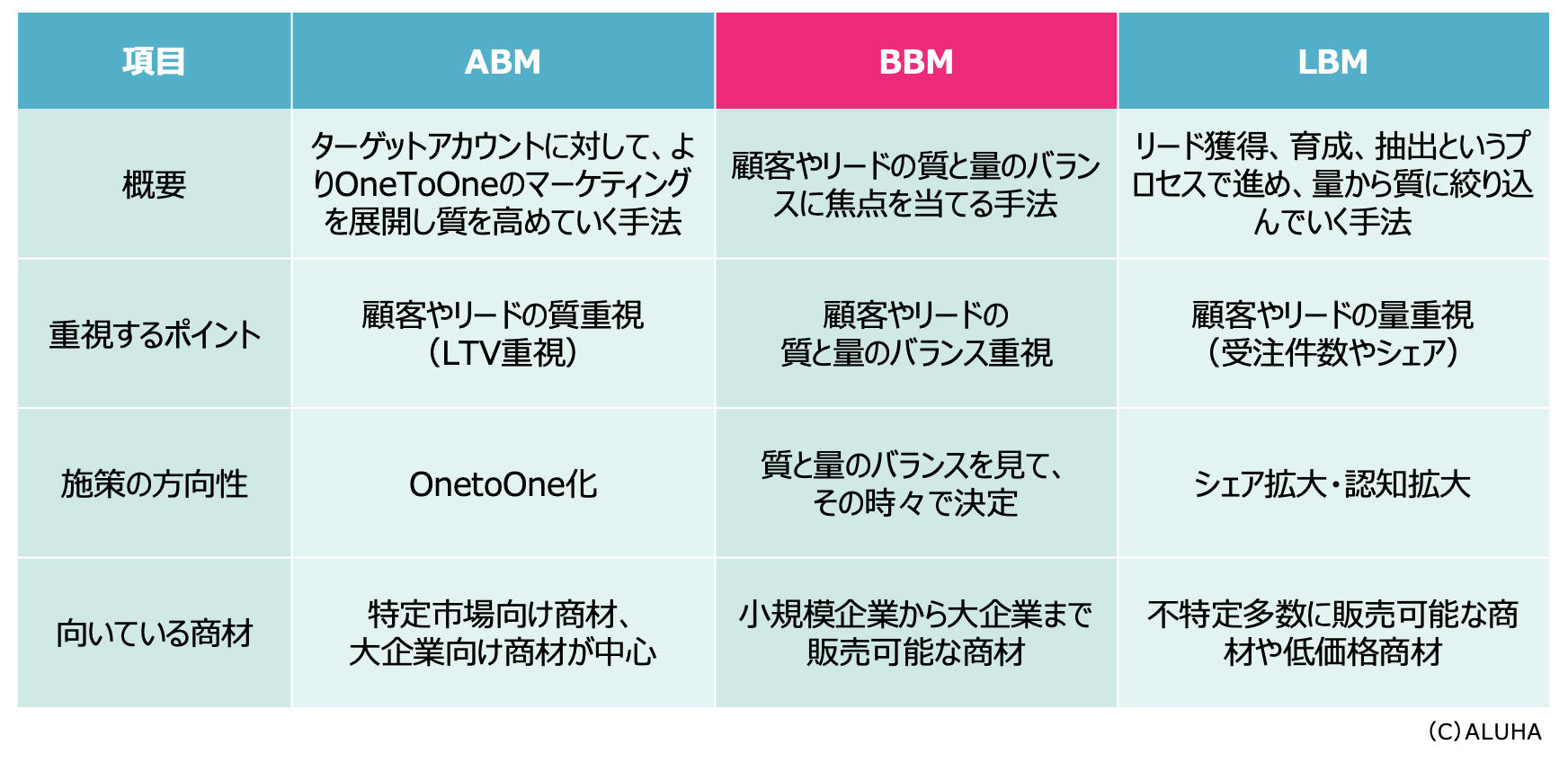 | 項目 | ABM | BBM | LBM |
|---|---|---|---|
| 概要 | ターゲットアカウントに対して、よりOneToOneのマーケティングを展開し質を高めていく手法 | 顧客やリードの質と量のバランスに焦点を当てる手法 | リード獲得、育成、抽出というプロセスで進め、量から質に絞り込んでいく手法 |
| 重視するポイント | 顧客やリードの質重視（LTV重視） | 顧客やリードの質と量のバランス重視 | 顧客やリードの量重視（受注件数やシェア） |
| 施策の方向性 | OnetoOne化 | 質と量のバランスを見て、その時々で決定 | シェア拡大・認知拡大 |
| 向いている商材 | 特定市場向け商材、大企業向け商材が中心 | 小規模企業から大企業まで販売可能な商材 | 不特定多数に販売可能な商材や低価格商材 |

(C) ALUHA